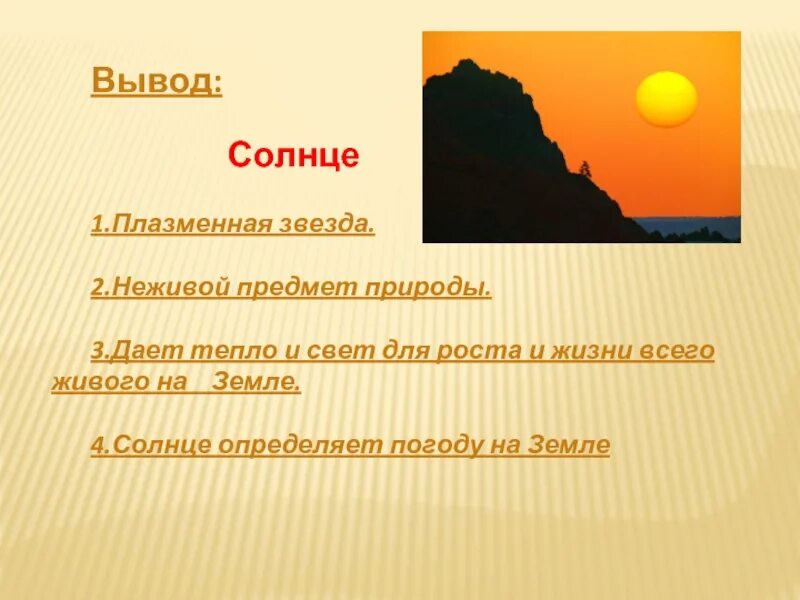 Вывод:

Солнце

1.Плазменная звезда.

2.Неживой предмет природы.

3.Дает тепло и свет для роста и жизни всего живого на Земле.

4.Солнце определяет погоду на Земле